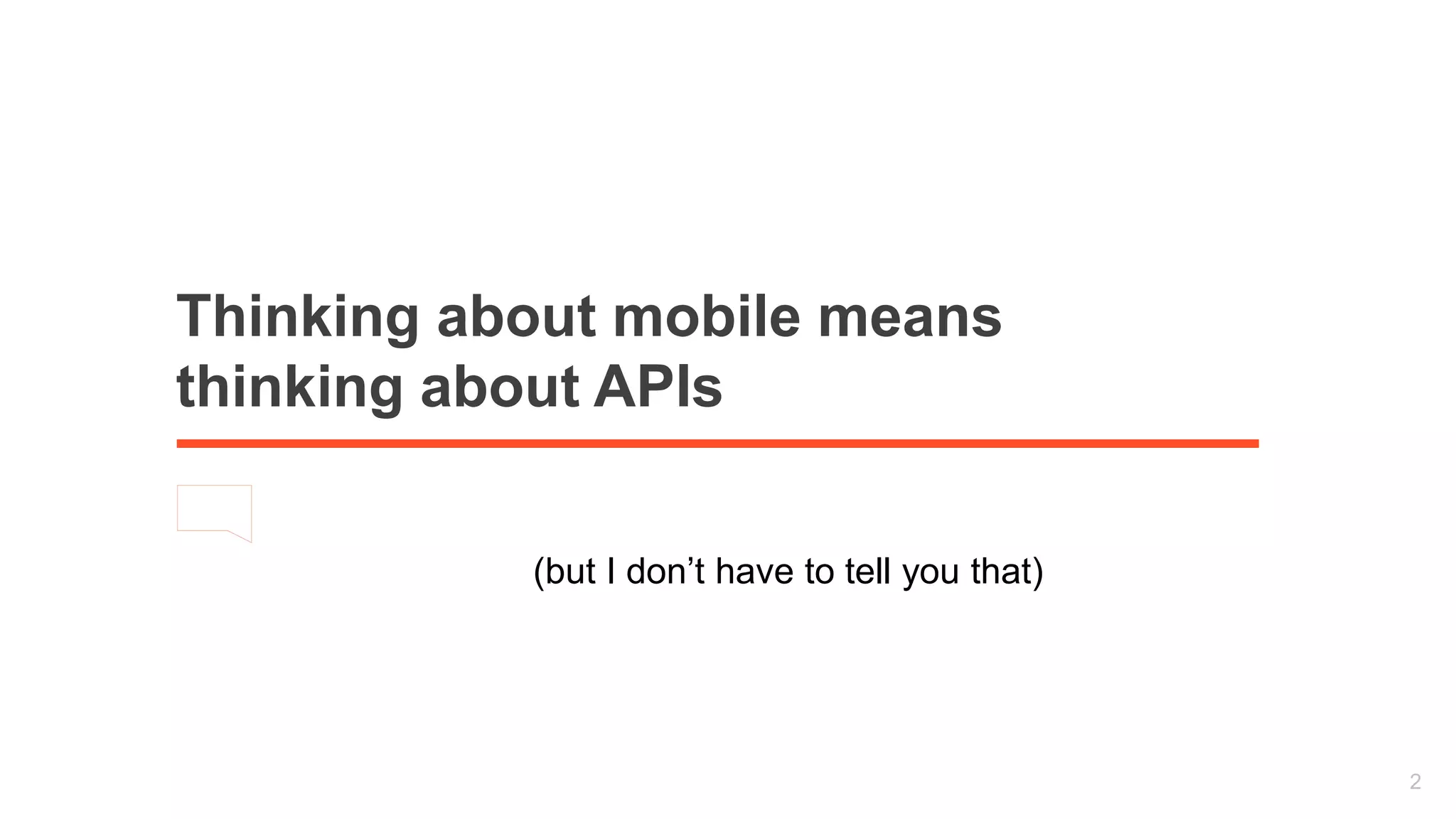 Thinking about mobile means thinking about APIs

(but I don’t have to tell you that)

2